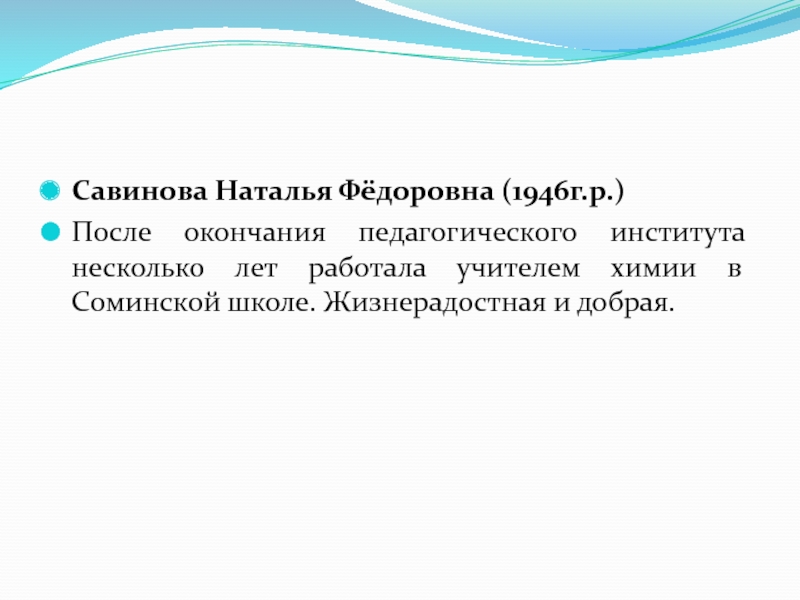 Савинова Наталья Фёдоровна (1946г.р.)

После окончания педагогического института несколько лет работала учителем химии в Соминской школе. Жизнерадостная и добрая.